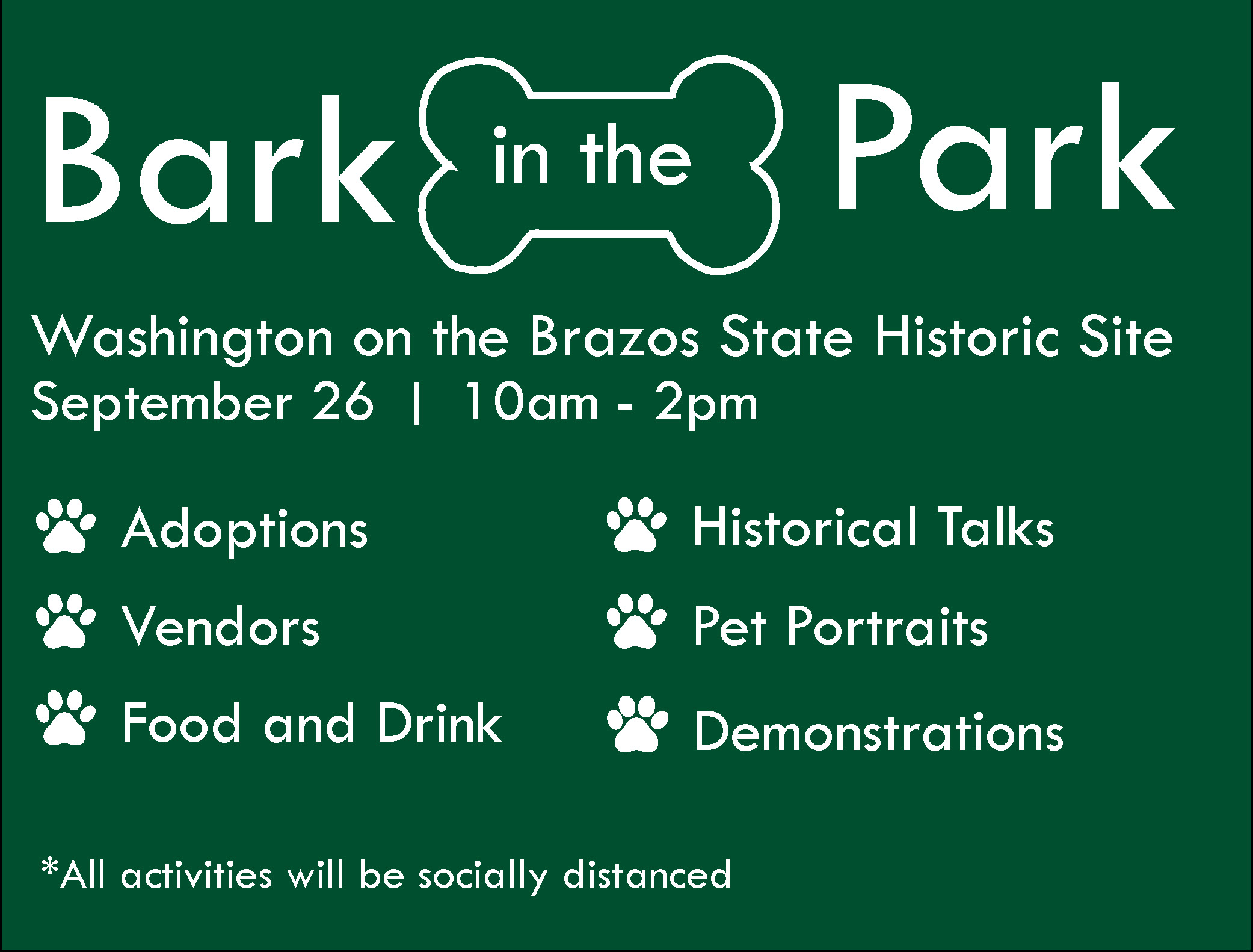 Bark in the Park

Washington on the Brazos State Historic Site
September 26 | 10am - 2pm

Adoptions
Vendors
Food and Drink

Historical Talks
Pet Portraits
Demonstrations

*All activities will be socially distanced